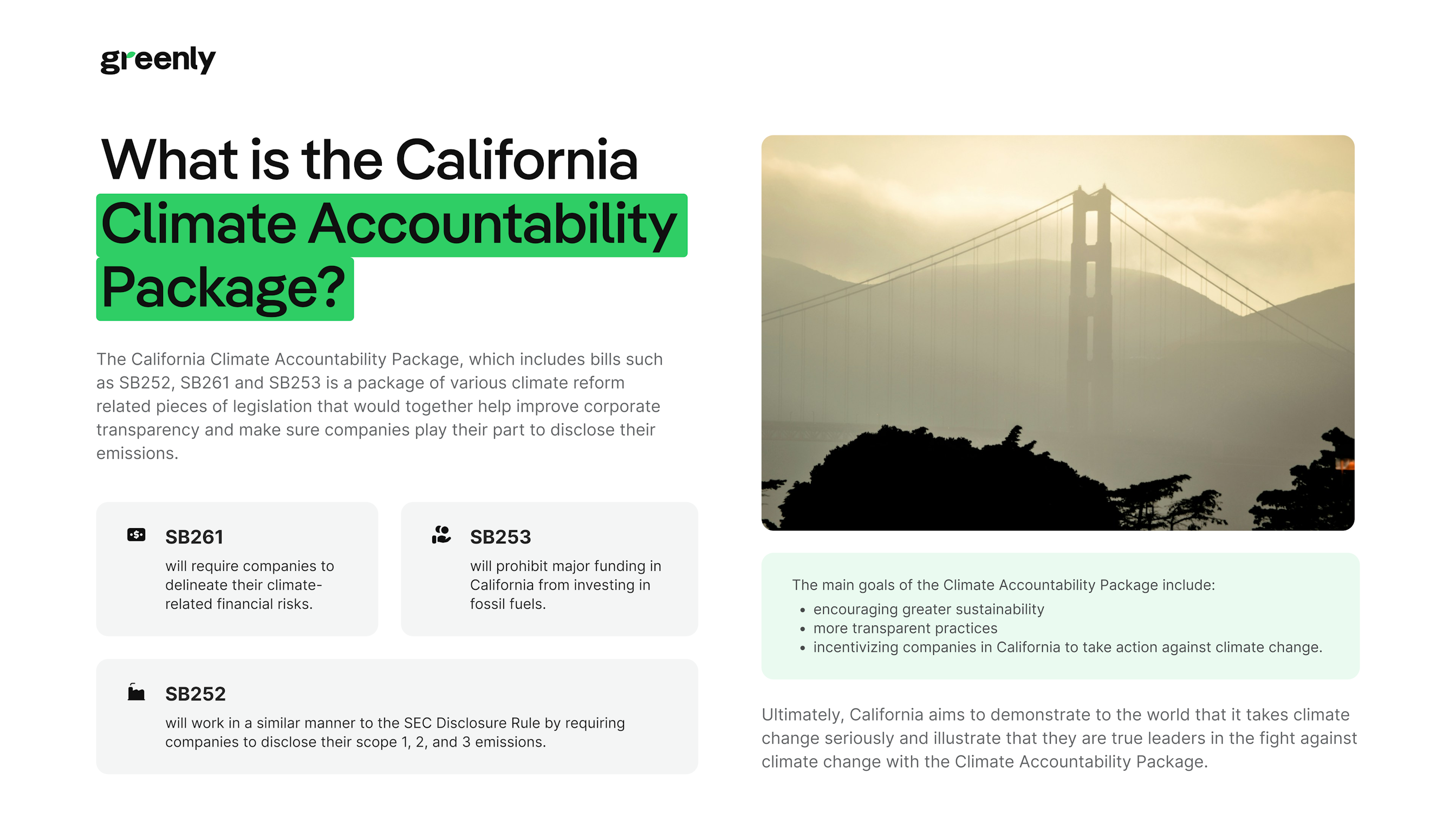 greenly

What is the California Climate Accountability Package?

The California Climate Accountability Package, which includes bills such as SB252, SB261 and SB253 is a package of various climate reform related pieces of legislation that would together help improve corporate transparency and make sure companies play their part to disclose their emissions.

SB261
will require companies to delineate their climate-related financial risks.

SB253
will prohibit major funding in California from investing in fossil fuels.

SB252
will work in a similar manner to the SEC Disclosure Rule by requiring companies to disclose their scope 1, 2, and 3 emissions.

The main goals of the Climate Accountability Package include:
• encouraging greater sustainability
• more transparent practices
• incentivizing companies in California to take action against climate change.

Ultimately, California aims to demonstrate to the world that it takes climate change seriously and illustrate that they are true leaders in the fight against climate change with the Climate Accountability Package.